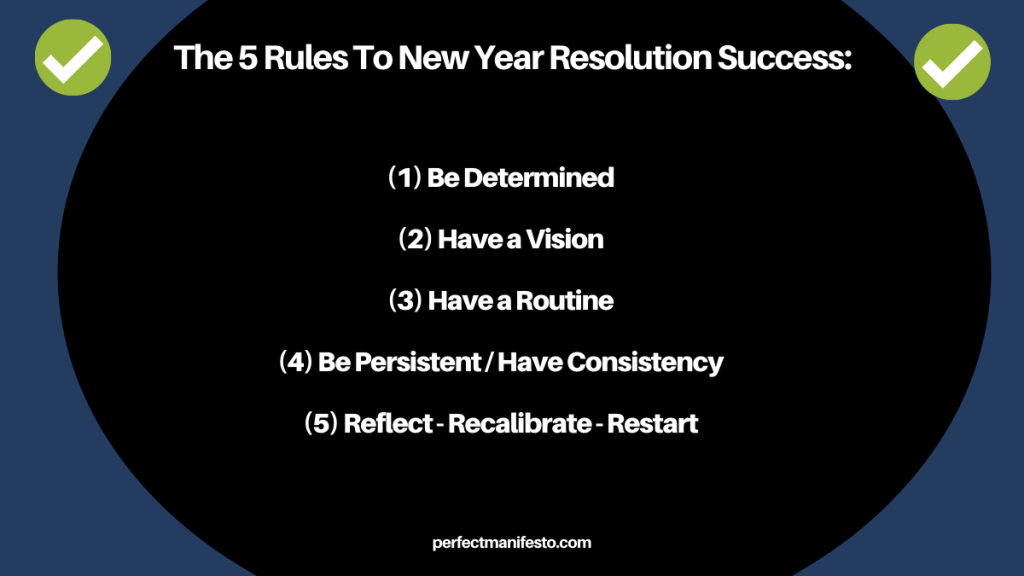 The 5 Rules To New Year Resolution Success:

(1) Be Determined

(2) Have a Vision

(3) Have a Routine

(4) Be Persistent / Have Consistency

(5) Reflect - Recalibrate - Restart

perfectmanifesto.com